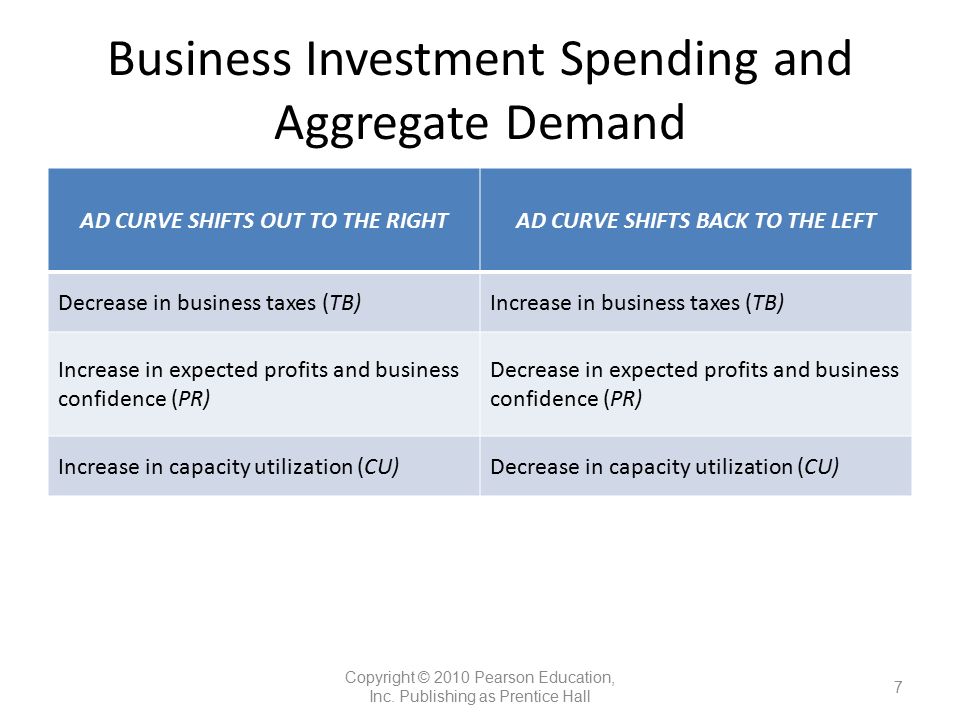 Business Investment Spending and Aggregate Demand

| AD CURVE SHIFTS OUT TO THE RIGHT | AD CURVE SHIFTS BACK TO THE LEFT |
|---|---|
| Decrease in business taxes (TB) | Increase in business taxes (TB) |
| Increase in expected profits and business confidence (PR) | Decrease in expected profits and business confidence (PR) |
| Increase in capacity utilization (CU) | Decrease in capacity utilization (CU) |

Copyright © 2010 Pearson Education, Inc. Publishing as Prentice Hall

7